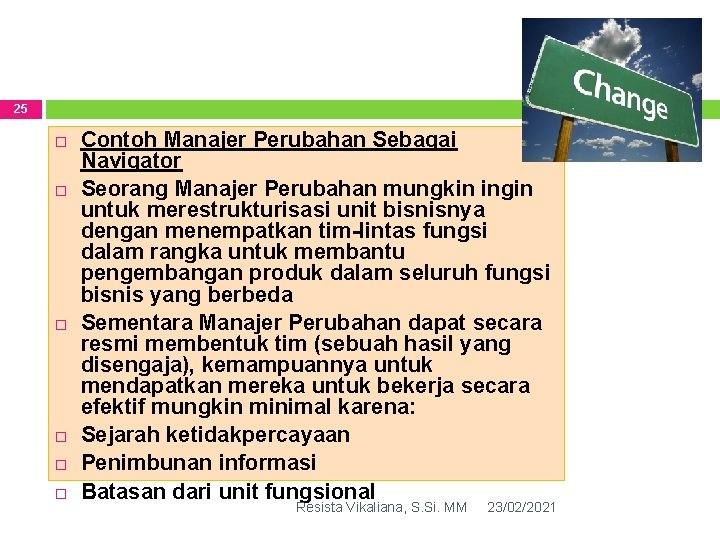 25

Change

□ Contoh Manajer Perubahan Sebagai Navigator

□ Seorang Manajer Perubahan mungkin ingin untuk merestrukturisasi unit bisnisnya dengan menempatkan tim-lintas fungsi dalam rangka untuk membantu pengembangan produk dalam seluruh fungsi bisnis yang berbeda

□ Sementara Manajer Perubahan dapat secara resmi membentuk tim (sebuah hasil yang disengaja), kemampuannya untuk mendapatkan mereka untuk bekerja secara efektif mungkin minimal karena:

□ Sejarah ketidakpercayaan

□ Penimbunan informasi

□ Batasan dari unit fungsional

Resista Vikaliana, S.Si. MM 23/02/2021